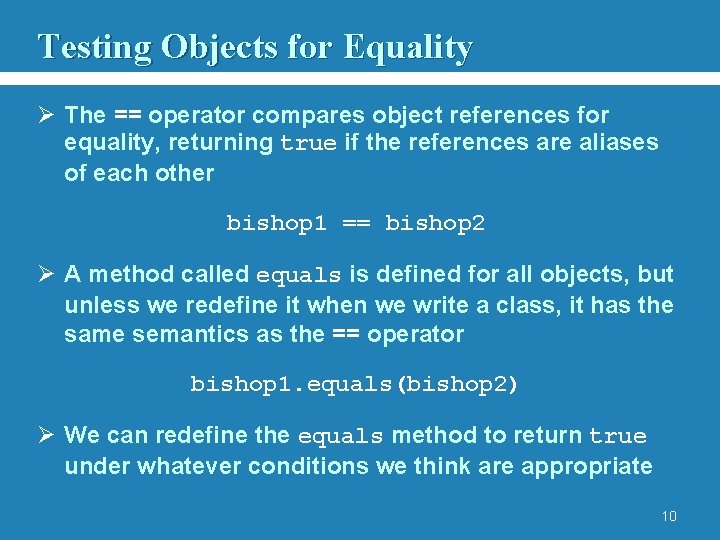 Testing Objects for Equality

➢ The == operator compares object references for equality, returning true if the references are aliases of each other

bishop1 == bishop2

➢ A method called equals is defined for all objects, but unless we redefine it when we write a class, it has the same semantics as the == operator

bishop1.equals(bishop2)

➢ We can redefine the equals method to return true under whatever conditions we think are appropriate

10